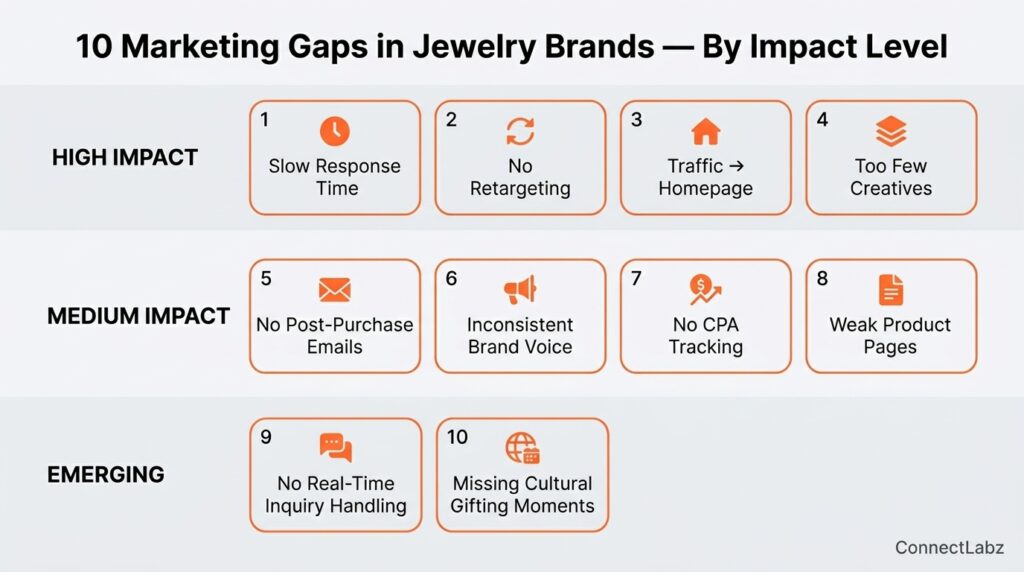 10 Marketing Gaps in Jewelry Brands — By Impact Level

HIGH IMPACT

1 Slow Response Time

2 No Retargeting

3 Traffic → Homepage

4 Too Few Creatives

MEDIUM IMPACT

5 No Post-Purchase Emails

6 Inconsistent Brand Voice

7 No CPA Tracking

8 Weak Product Pages

EMERGING

9 No Real-Time Inquiry Handling

10 Missing Cultural Gifting Moments

ConnectLabz